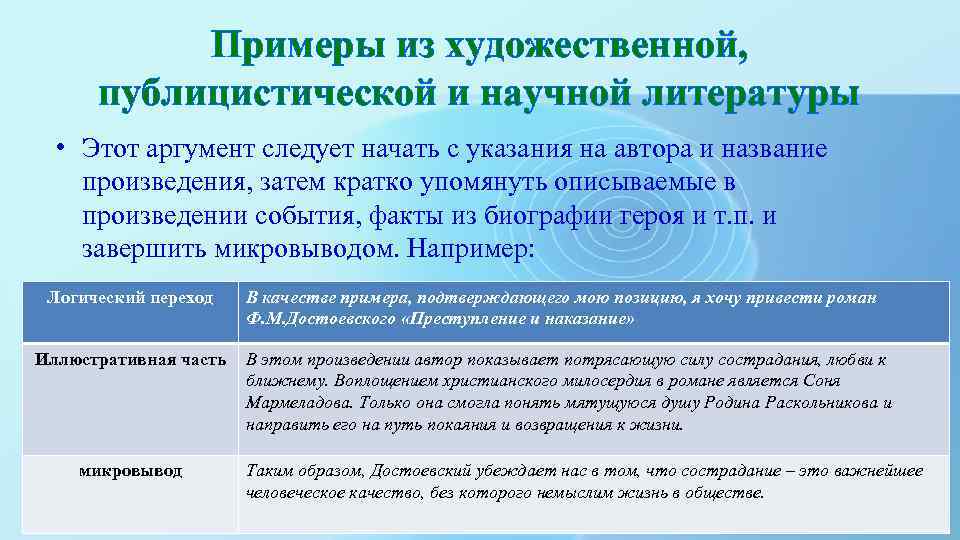 Примеры из художественной, публицистической и научной литературы

• Этот аргумент следует начать с указания на автора и название произведения, затем кратко упомянуть описываемые в произведении события, факты из биографии героя и т.п. и завершить микровыводом. Например:

| Логический переход | В качестве примера, подтверждающего мою позицию, я хочу привести роман Ф.М.Достоевского «Преступление и наказание» |
|---|---|
| Иллюстративная часть | В этом произведении автор показывает потрясающую силу сострадания, любви к ближнему. Воплощением христианского милосердия в романе является Соня Мармеладова. Только она смогла понять мятущуюся душу Родина Раскольникова и направить его на путь покаяния и возвращения к жизни. |
| микровывод | Таким образом, Достоевский убеждает нас в том, что сострадание – это важнейшее человеческое качество, без которого немыслим жизнь в обществе. |